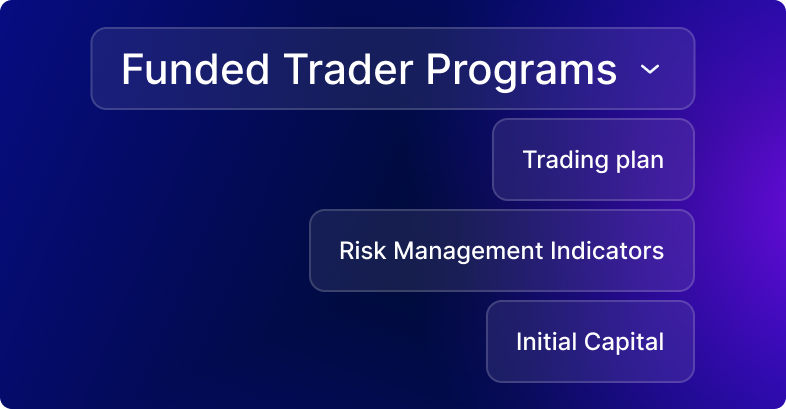 Funded Trader Programs

Trading plan

Risk Management Indicators

Initial Capital